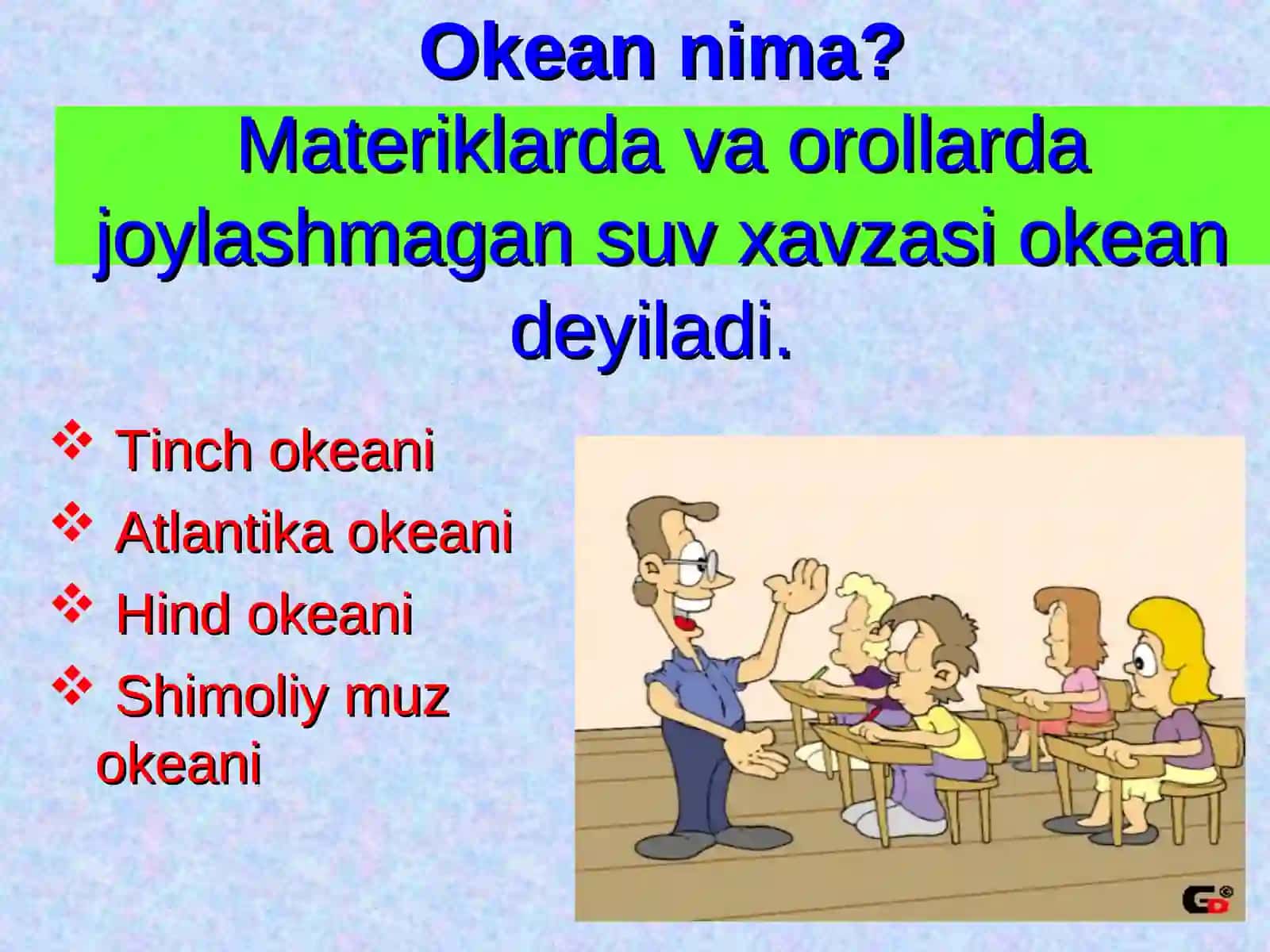 Okean nima?

Materiklarda va orollarda joylashmagan suv xavzasi okean deyiladi.

❖ Tinch okeani
❖ Atlantika okeani
❖ Hind okeani
❖ Shimoliy muz okeani

GD©